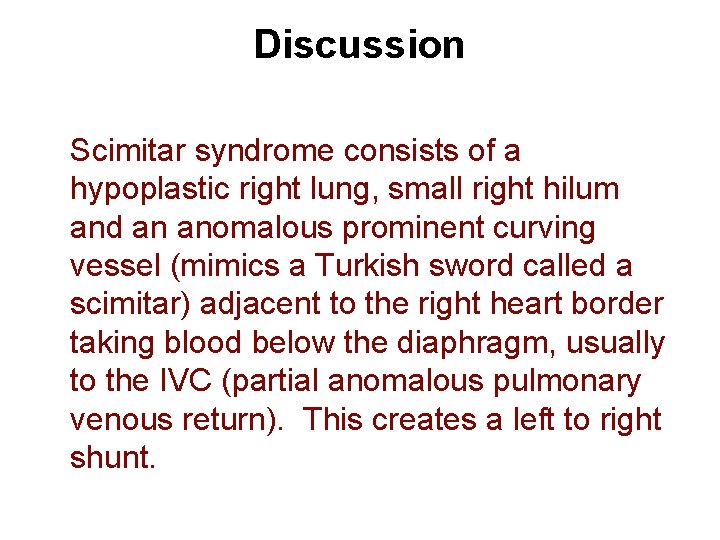 Discussion

Scimitar syndrome consists of a hypoplastic right lung, small right hilum and an anomalous prominent curving vessel (mimics a Turkish sword called a scimitar) adjacent to the right heart border taking blood below the diaphragm, usually to the IVC (partial anomalous pulmonary venous return). This creates a left to right shunt.